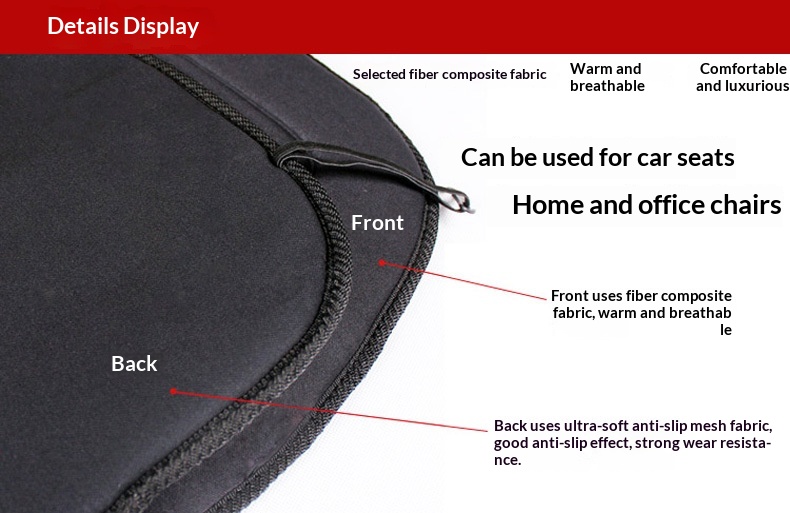 Details Display

Selected fiber composite fabric

Warm and breathable

Comfortable and luxurious

Can be used for car seats

Home and office chairs

Front

Front uses fiber composite fabric, warm and breathable

Back

Back uses ultra-soft anti-slip mesh fabric, good anti-slip effect, strong wear resistance.